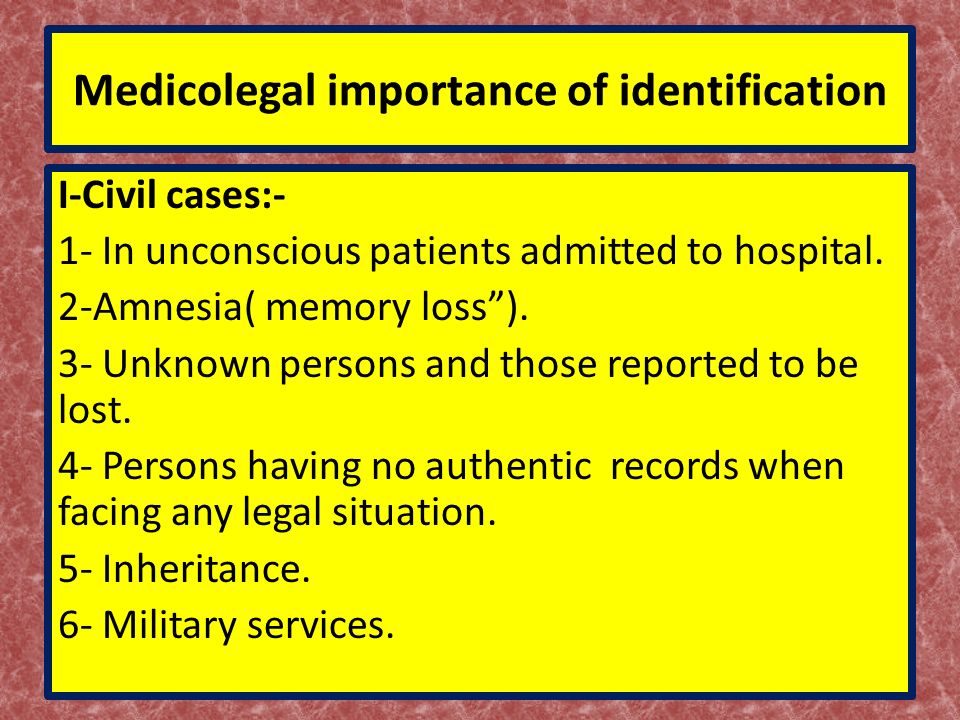 Medicolegal importance of identification

I-Civil cases:-
1- In unconscious patients admitted to hospital.
2-Amnesia( memory loss”).
3- Unknown persons and those reported to be lost.
4- Persons having no authentic records when facing any legal situation.
5- Inheritance.
6- Military services.